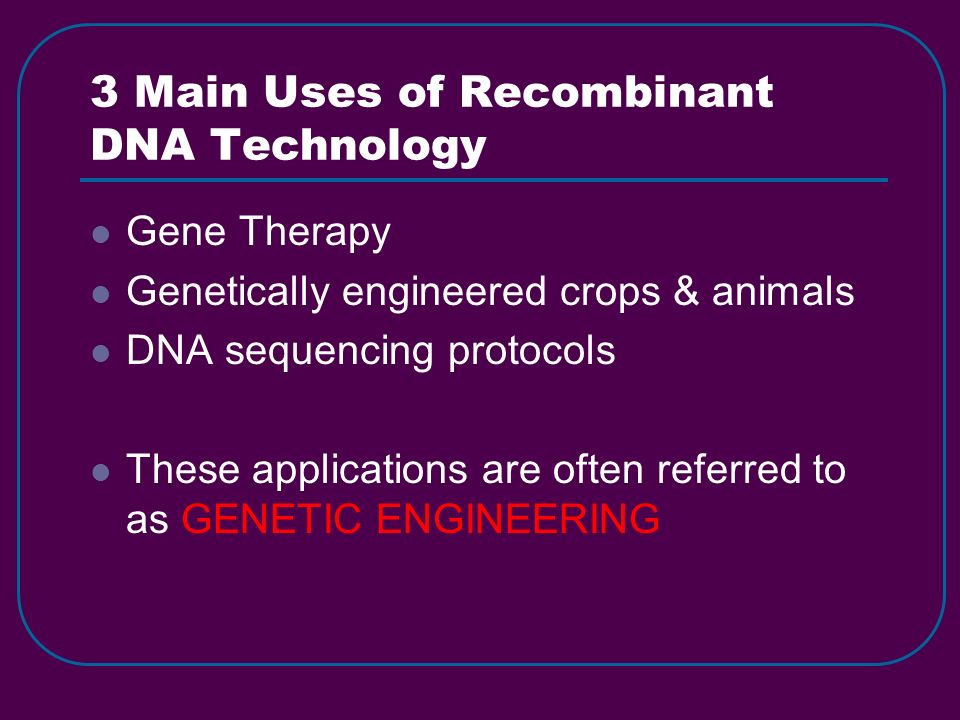 3 Main Uses of Recombinant DNA Technology

- Gene Therapy
- Genetically engineered crops & animals
- DNA sequencing protocols

- These applications are often referred to as GENETIC ENGINEERING